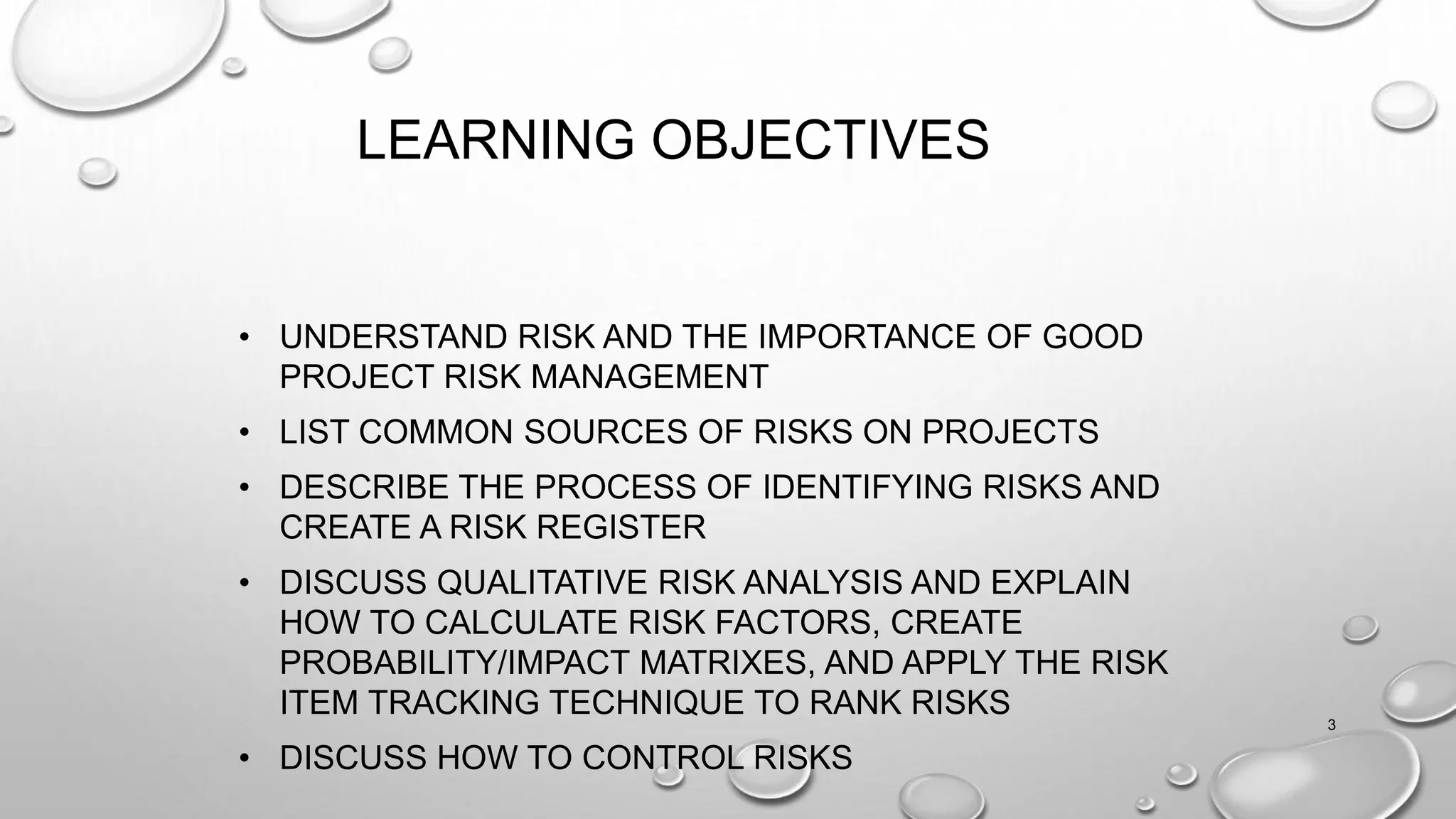 LEARNING OBJECTIVES

• UNDERSTAND RISK AND THE IMPORTANCE OF GOOD PROJECT RISK MANAGEMENT
• LIST COMMON SOURCES OF RISKS ON PROJECTS
• DESCRIBE THE PROCESS OF IDENTIFYING RISKS AND CREATE A RISK REGISTER
• DISCUSS QUALITATIVE RISK ANALYSIS AND EXPLAIN HOW TO CALCULATE RISK FACTORS, CREATE PROBABILITY/IMPACT MATRIXES, AND APPLY THE RISK ITEM TRACKING TECHNIQUE TO RANK RISKS
• DISCUSS HOW TO CONTROL RISKS

3